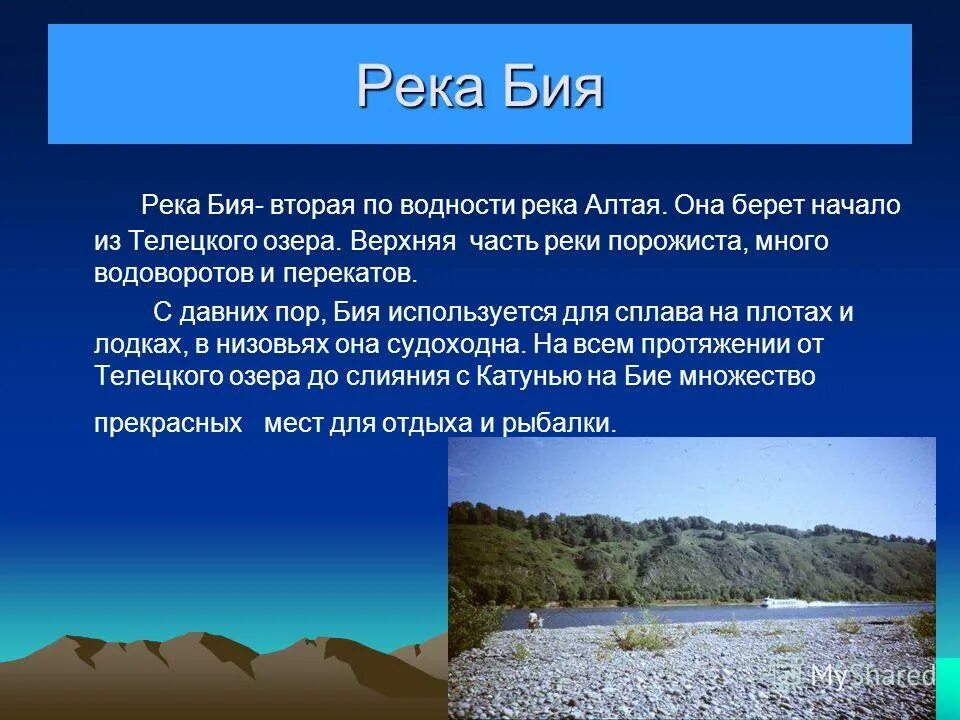 Река Бия

Река Бия- вторая по водности река Алтая. Она берет начало из Телецкого озера. Верхняя часть реки порожиста, много водоворотов и перекатов.

С давних пор, Бия используется для сплава на плотах и лодках, в низовьях она судоходна. На всем протяжении от Телецкого озера до слияния с Катунью на Бие множество прекрасных мест для отдыха и рыбалки.

MyShared